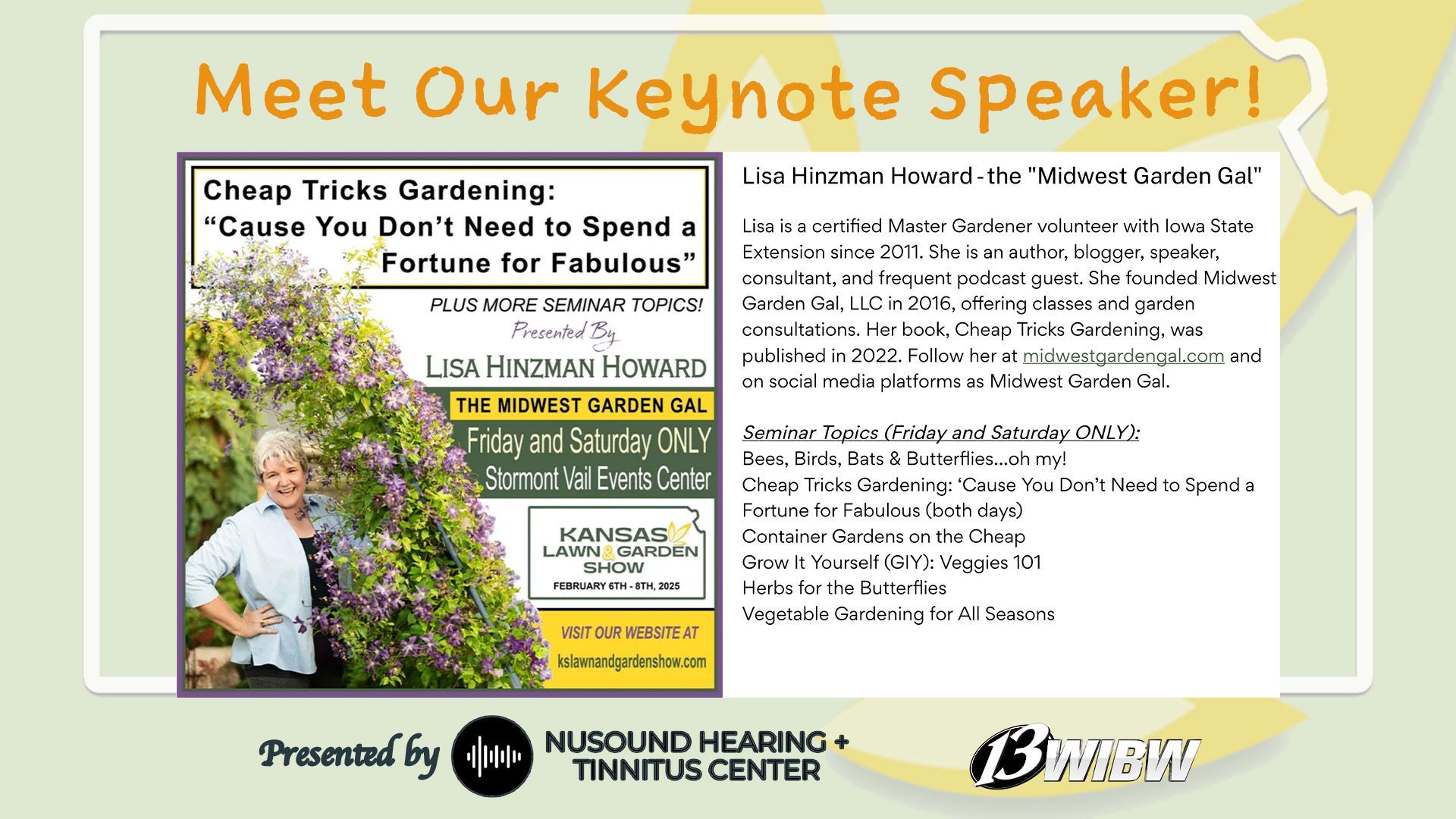 Meet Our Keynote Speaker!

Cheap Tricks Gardening:
“Cause You Don’t Need to Spend a Fortune for Fabulous”

PLUS MORE SEMINAR TOPICS!
Presented By
LISA HINZMAN HOWARD
THE MIDWEST GARDEN GAL
Friday and Saturday ONLY
Stormont Vail Events Center

KANSAS LAWN & GARDEN SHOW
FEBRUARY 6TH - 8TH, 2025

VISIT OUR WEBSITE AT
kslawnandgardenshow.com

Lisa Hinzman Howard - the "Midwest Garden Gal"

Lisa is a certified Master Gardener volunteer with Iowa State Extension since 2011. She is an author, blogger, speaker, consultant, and frequent podcast guest. She founded Midwest Garden Gal, LLC in 2016, offering classes and garden consultations. Her book, Cheap Tricks Gardening, was published in 2022. Follow her at midwestgardengal.com and on social media platforms as Midwest Garden Gal.

Seminar Topics (Friday and Saturday ONLY):
Bees, Birds, Bats & Butterflies...oh my!
Cheap Tricks Gardening: ‘Cause You Don’t Need to Spend a Fortune for Fabulous (both days)
Container Gardens on the Cheap
Grow It Yourself (GIY): Veggies 101
Herbs for the Butterflies
Vegetable Gardening for All Seasons

Presented by
NUSOUND HEARING + TINNITUS CENTER

13 WIBW